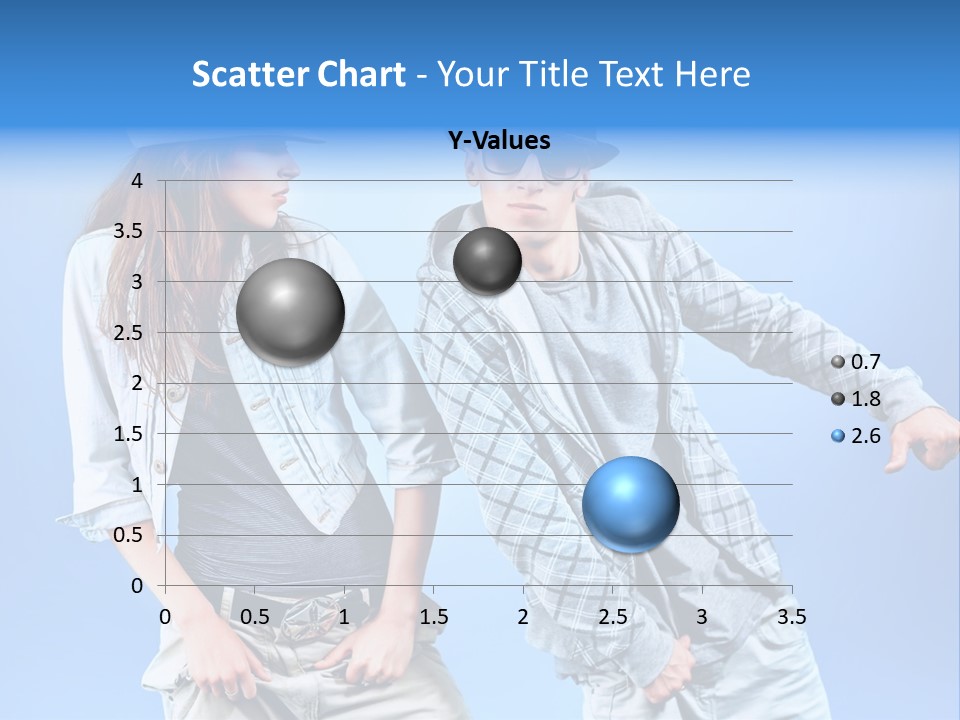 Scatter Chart - Your Title Text Here

Y-Values

4
3.5
3
2.5
2
1.5
1
0.5
0

0 0.5 1 1.5 2 2.5 3 3.5

0.7
1.8
2.6